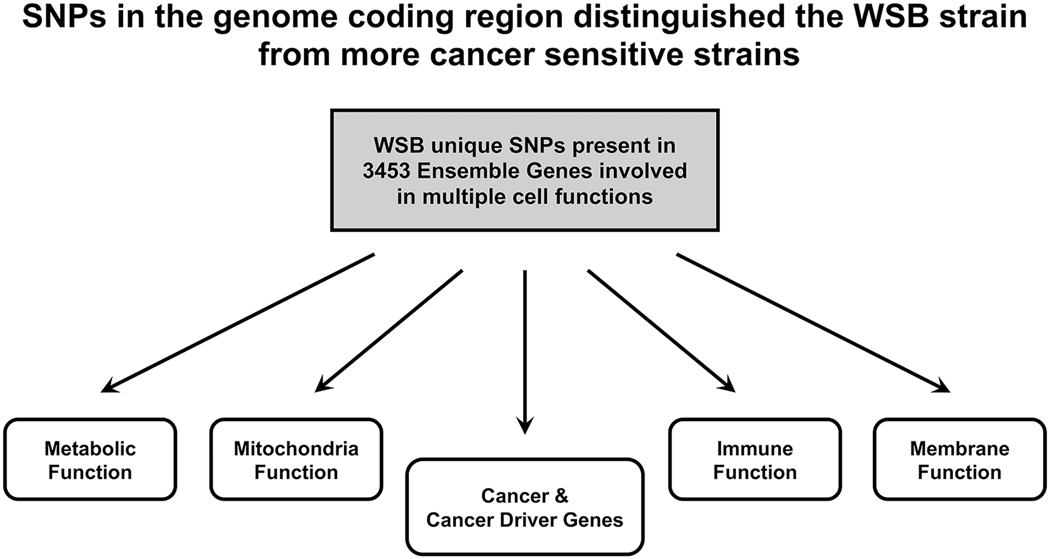 SNPs in the genome coding region distinguished the WSB strain from more cancer sensitive strains

WSB unique SNPs present in 3453 Ensemble Genes involved in multiple cell functions

Metabolic Function

Mitochondria Function

Cancer & Cancer Driver Genes

Immune Function

Membrane Function